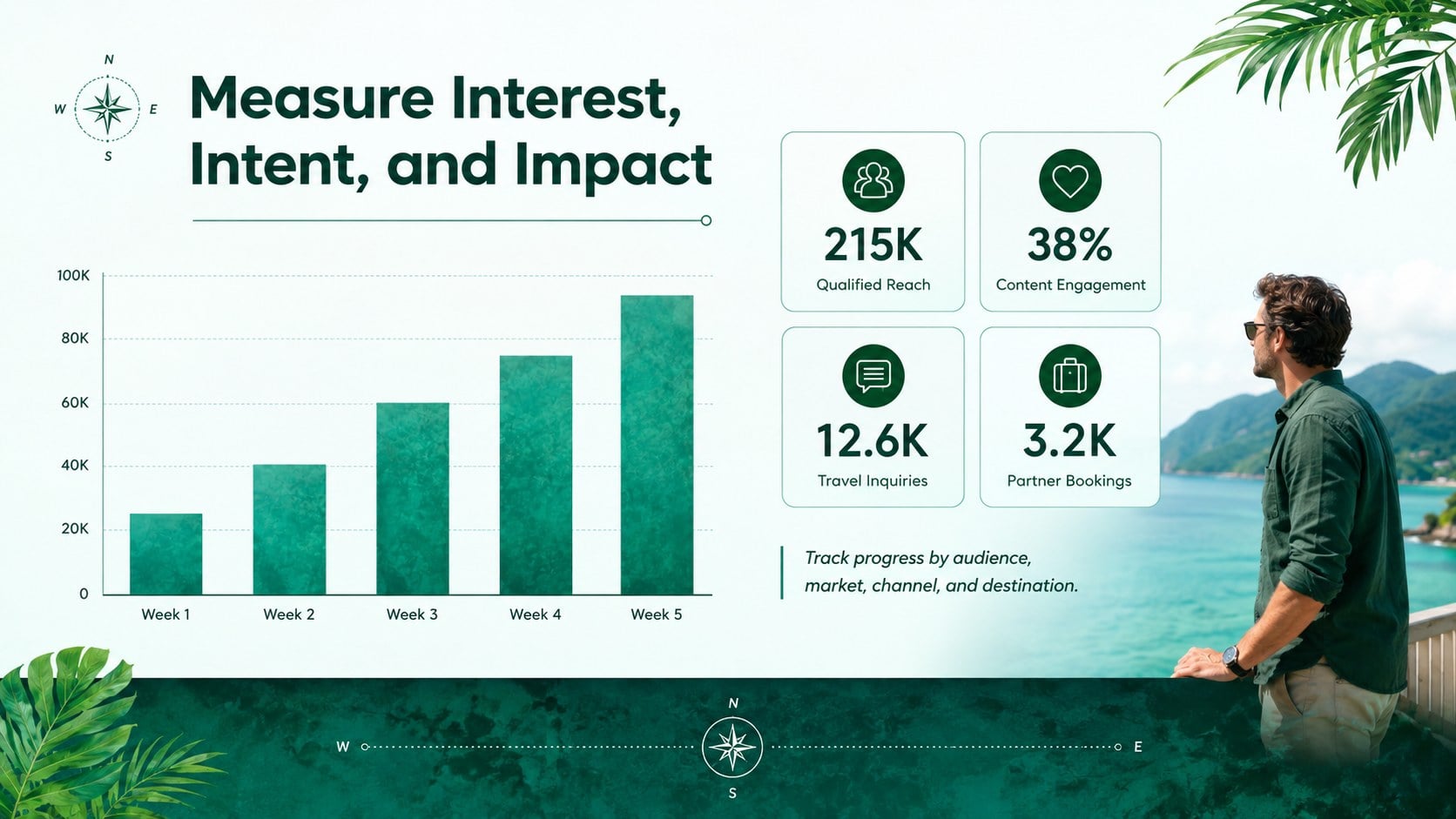 N
W
E
S

Measure Interest, Intent, and Impact

100K
80K
60K
40K
20K
0
Week 1
Week 2
Week 3
Week 4
Week 5

215K
Qualified Reach

38%
Content Engagement

12.6K
Travel Inquiries

3.2K
Partner Bookings

Track progress by audience, market, channel, and destination.

N
W
E
S